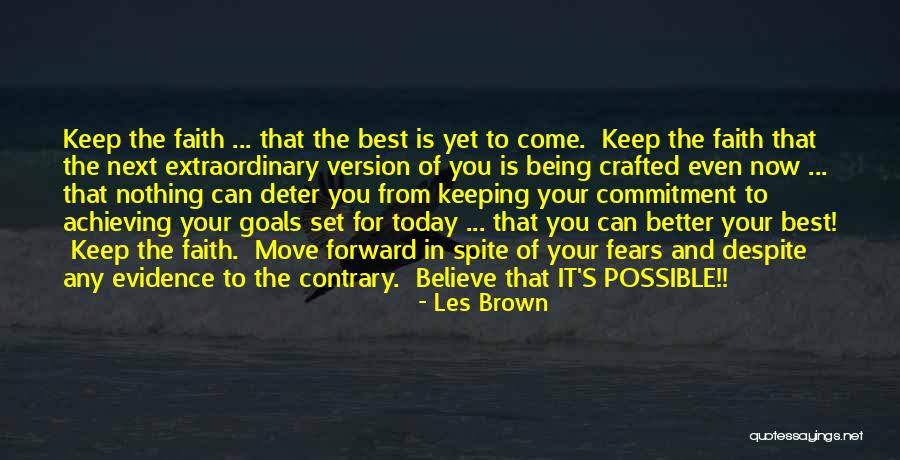 Keep the faith ... that the best is yet to come. Keep the faith that the next extraordinary version of you is being crafted even now ... that nothing can deter you from keeping your commitment to achieving your goals set for today ... that you can better your best! Keep the faith. Move forward in spite of your fears and despite any evidence to the contrary. Believe that IT'S POSSIBLE!!

- Les Brown

quotessayings.net